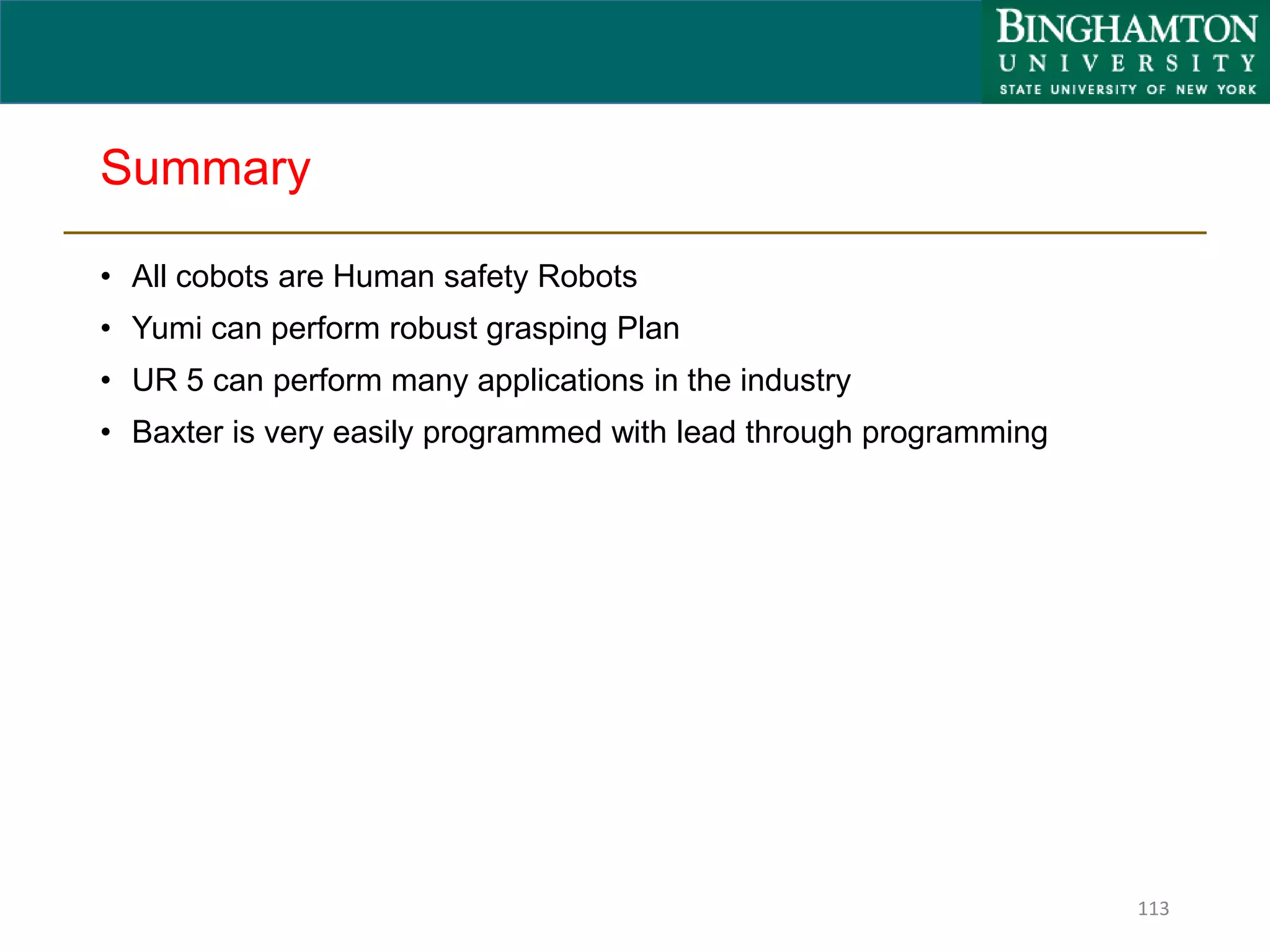 BINGHAMTON
UNIVERSITY
STATE UNIVERSITY OF NEW YORK

Summary

• All cobots are Human safety Robots
• Yumi can perform robust grasping Plan
• UR 5 can perform many applications in the industry
• Baxter is very easily programmed with lead through programming

113